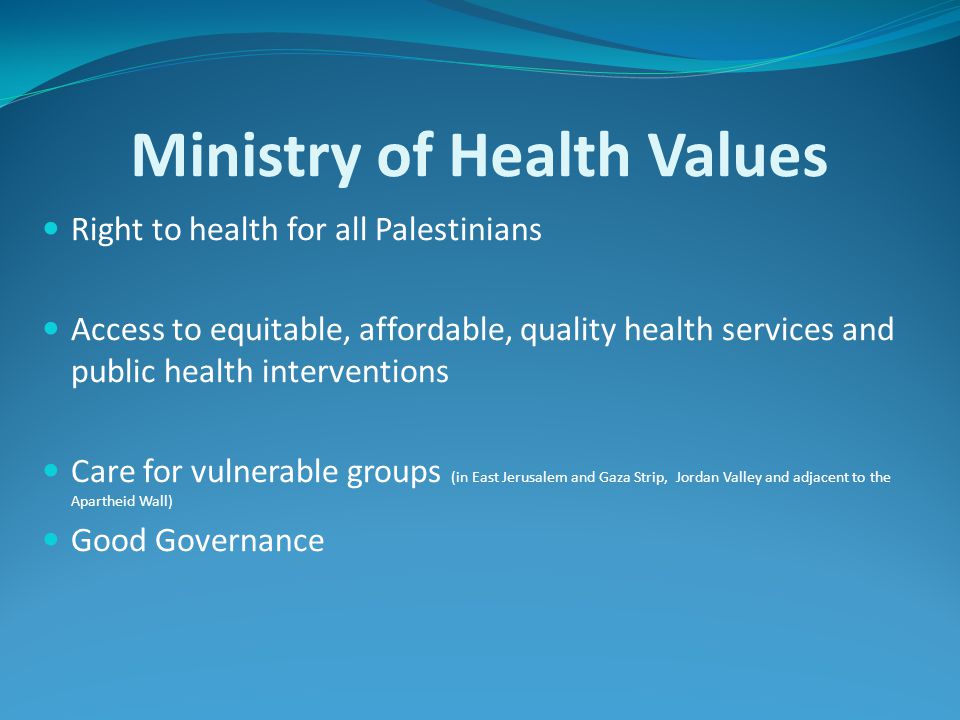 Ministry of Health Values

- Right to health for all Palestinians

- Access to equitable, affordable, quality health services and public health interventions

- Care for vulnerable groups (in East Jerusalem and Gaza Strip, Jordan Valley and adjacent to the Apartheid Wall)

- Good Governance